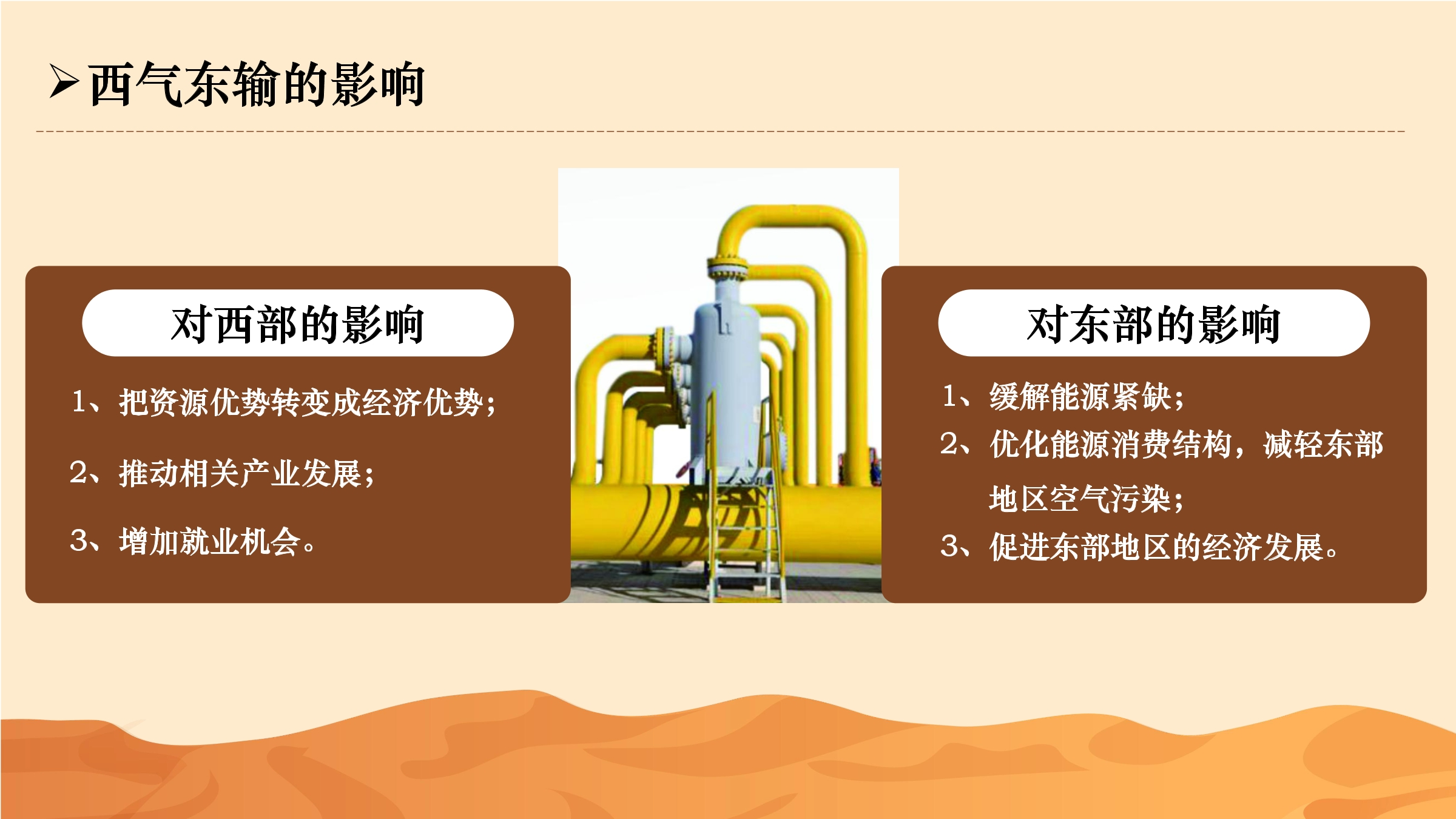 ➢西气东输的影响

对西部的影响

1、把资源优势转变成经济优势；

2、推动相关产业发展；

3、增加就业机会。

对东部的影响

1、缓解能源紧缺；

2、优化能源消费结构，减轻东部地区空气污染；

3、促进东部地区的经济发展。